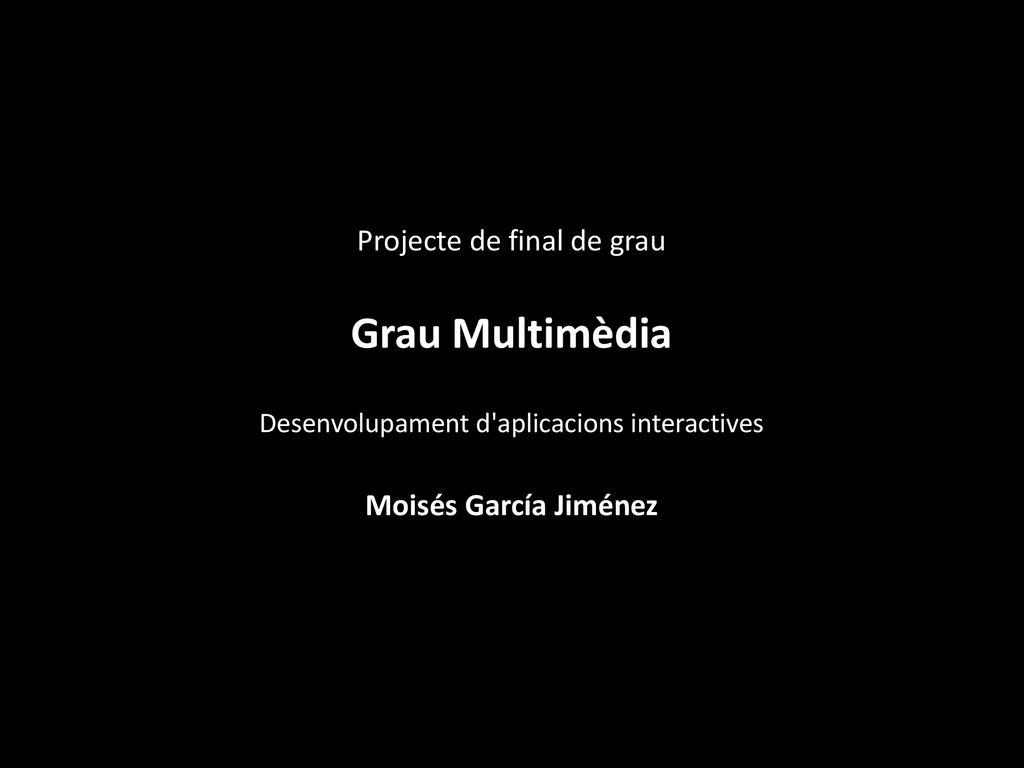 Projecte de final de grau

Grau Multimèdia

Desenvolupament d'aplicacions interactives

Moisés García Jiménez